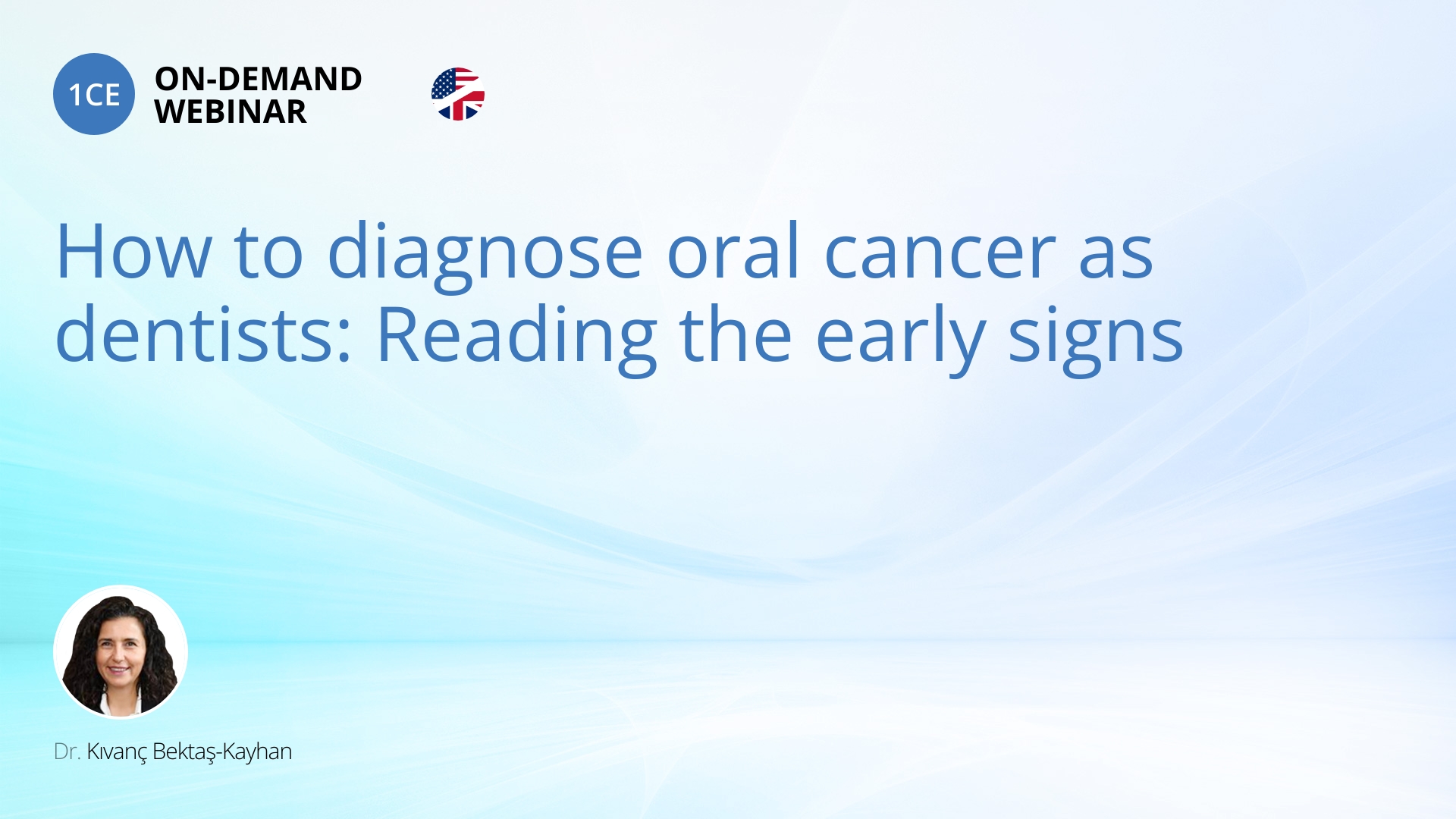 1CE ON-DEMAND WEBINAR

How to diagnose oral cancer as dentists: Reading the early signs

Dr. Kıvanç Bektaş-Kayhan